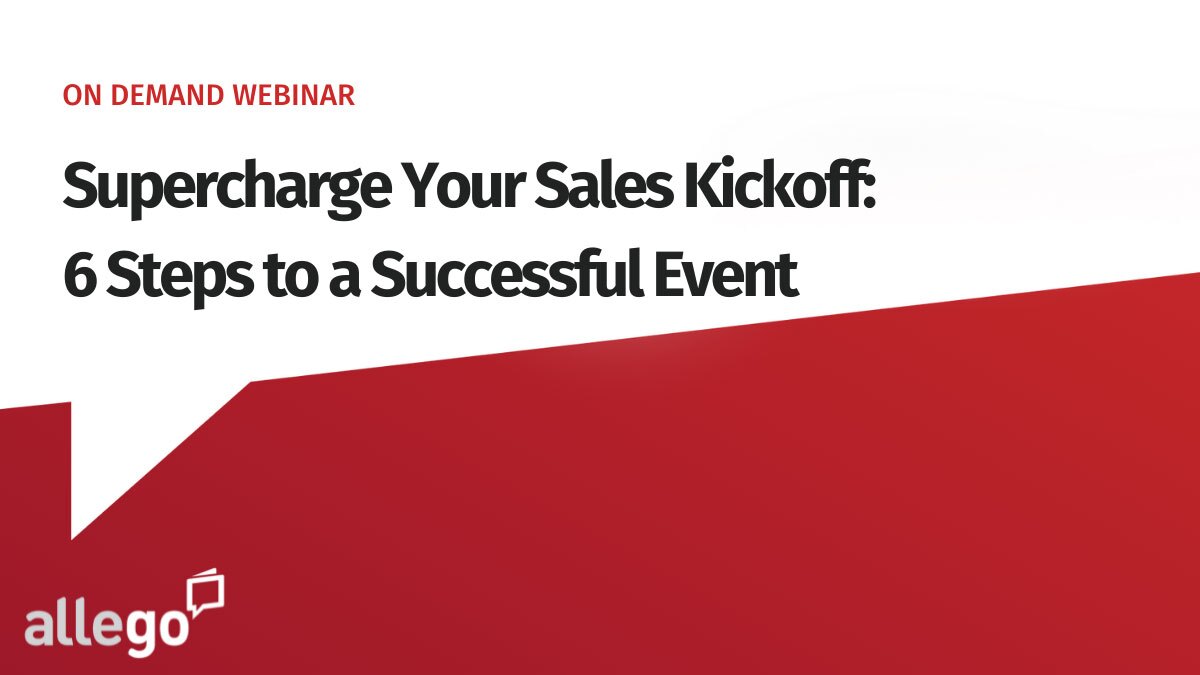 ON DEMAND WEBINAR

Supercharge Your Sales Kickoff: 6 Steps to a Successful Event

allego